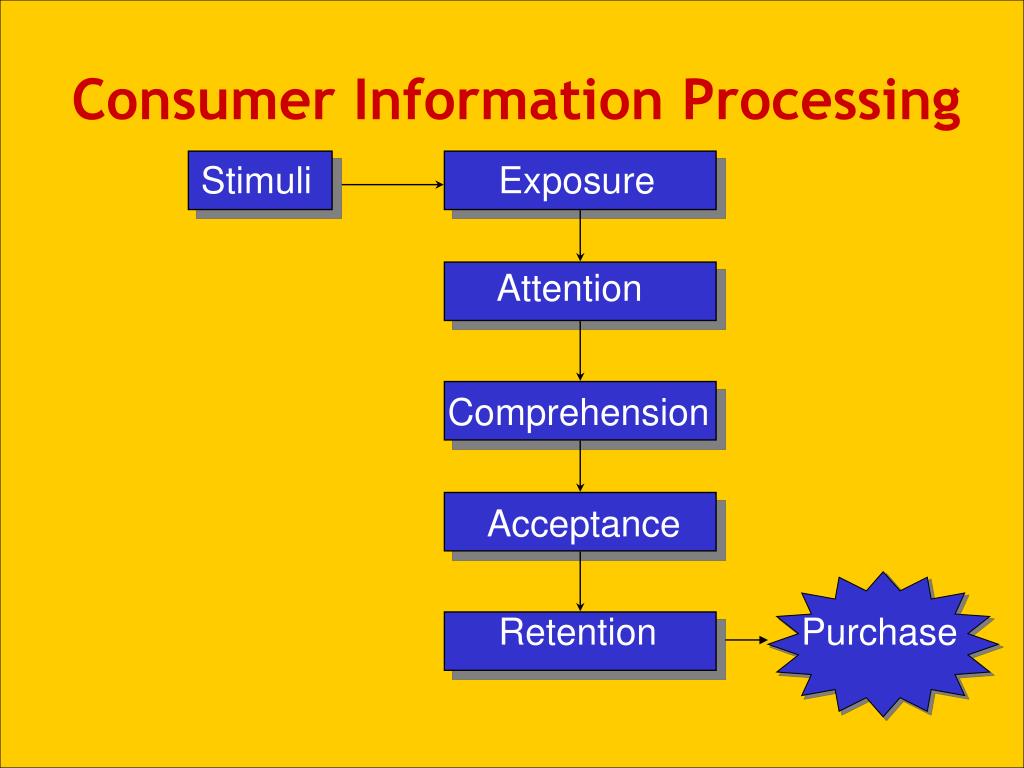 Consumer Information Processing

Stimuli

Exposure

Attention

Comprehension

Acceptance

Retention

Purchase